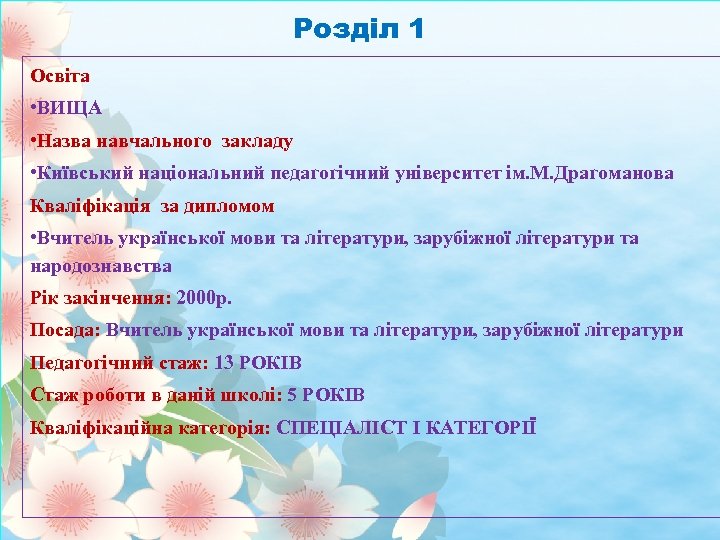 Розділ 1

Освіта

•ВИЩА

•Назва навчального закладу

•Київський національний педагогічний університет ім.М.Драгоманова

Кваліфікація за дипломом

•Вчитель української мови та літератури, зарубіжної літератури та народознавства

Рік закінчення: 2000р.

Посада: Вчитель української мови та літератури, зарубіжної літератури

Педагогічний стаж: 13 РОКІВ

Стаж роботи в даній школі: 5 РОКІВ

Кваліфікаційна категорія: СПЕЦІАЛІСТ І КАТЕГОРІЇ